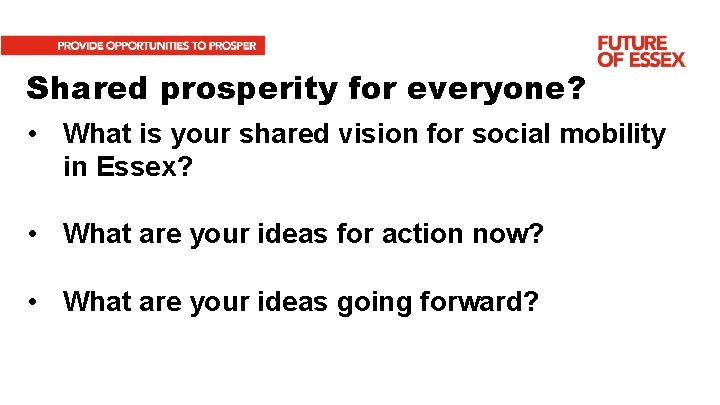 PROVIDE OPPORTUNITIES TO PROSPER

FUTURE OF ESSEX

Shared prosperity for everyone?

• What is your shared vision for social mobility in Essex?

• What are your ideas for action now?

• What are your ideas going forward?